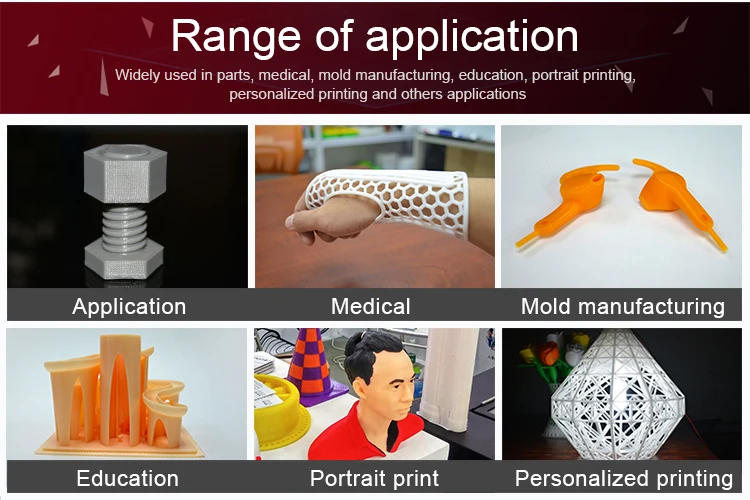 Range of application

Widely used in parts, medical, mold manufacturing, education, portrait printing, personalized printing and others applications

Application

Medical

Mold manufacturing

Education

Portrait print

Personalized printing